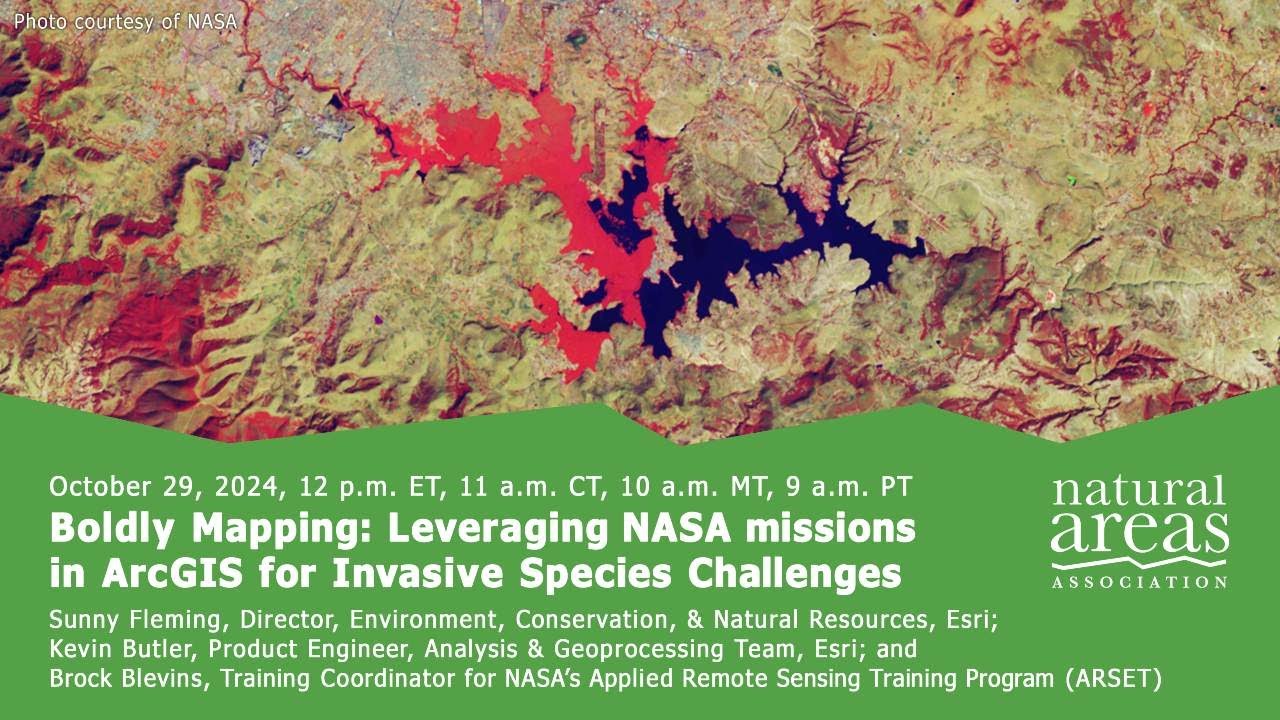 Photo courtesy of NASA

October 29, 2024, 12 p.m. ET, 11 a.m. CT, 10 a.m. MT, 9 a.m. PT

Boldly Mapping: Leveraging NASA missions in ArcGIS for Invasive Species Challenges

Sunny Fleming, Director, Environment, Conservation, & Natural Resources, Esri; Kevin Butler, Product Engineer, Analysis & Geoprocessing Team, Esri; and Brock Blevins, Training Coordinator for NASA's Applied Remote Sensing Training Program (ARSET)

natural areas ASSOCIATION